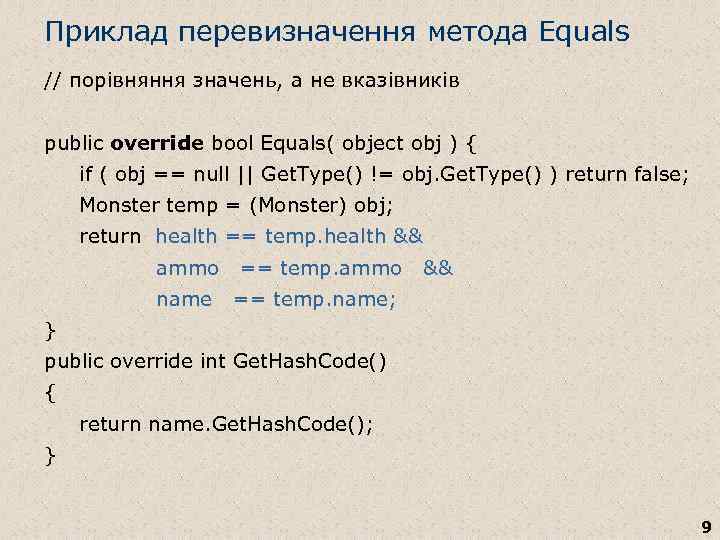 Приклад перевизначення метода Equals

// порівняння значень, а не вказівників

public override bool Equals( object obj ) {
    if ( obj == null || GetType() != obj.GetType() ) return false;
    Monster temp = (Monster) obj;
    return health == temp.health &&
           ammo == temp.ammo &&
           name == temp.name;
}
public override int GetHashCode()
{
    return name.GetHashCode();
}

9